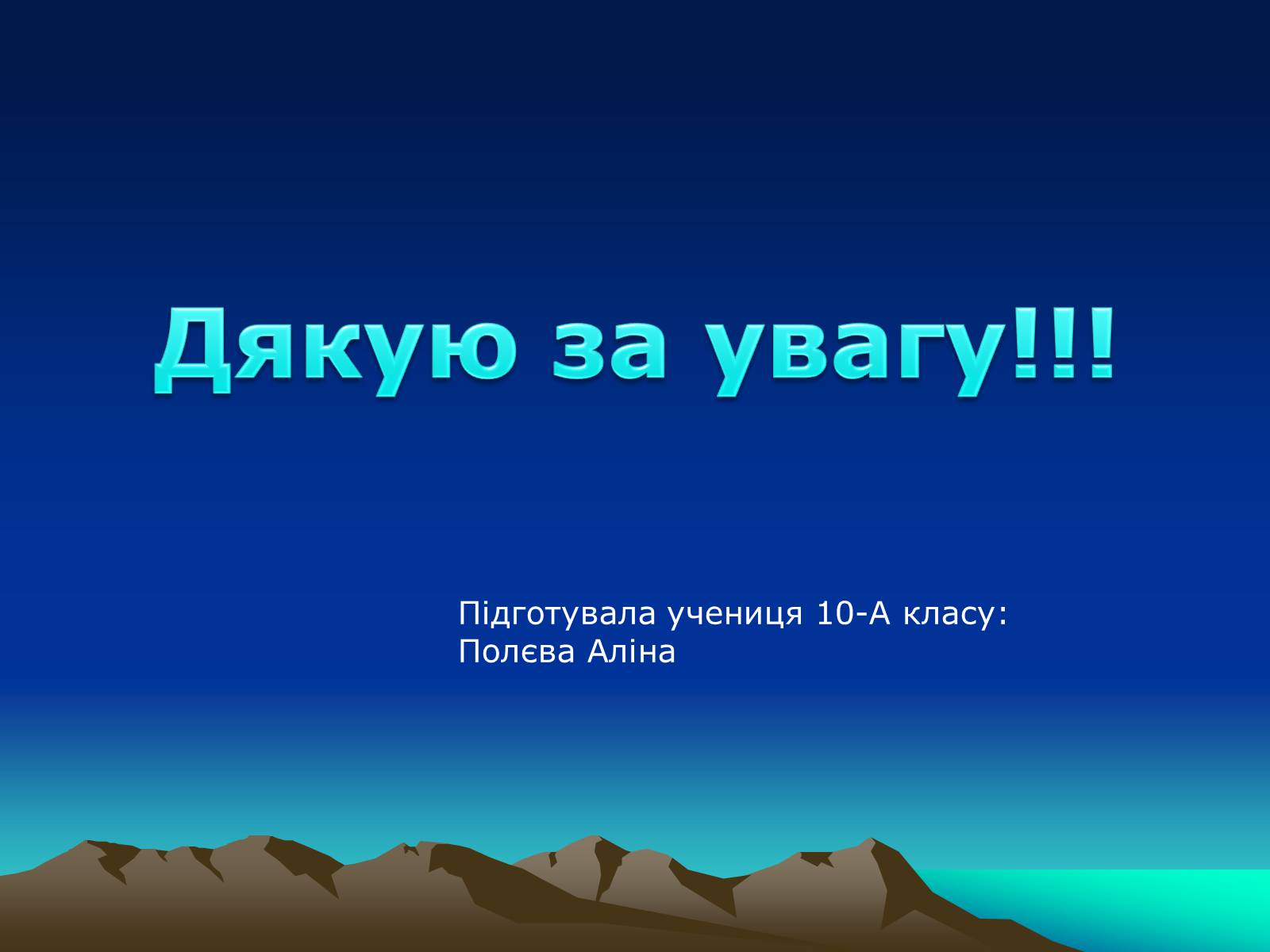 Дякую за увагу!!!

Підготувала учениця 10-А класу:
Полєва Аліна